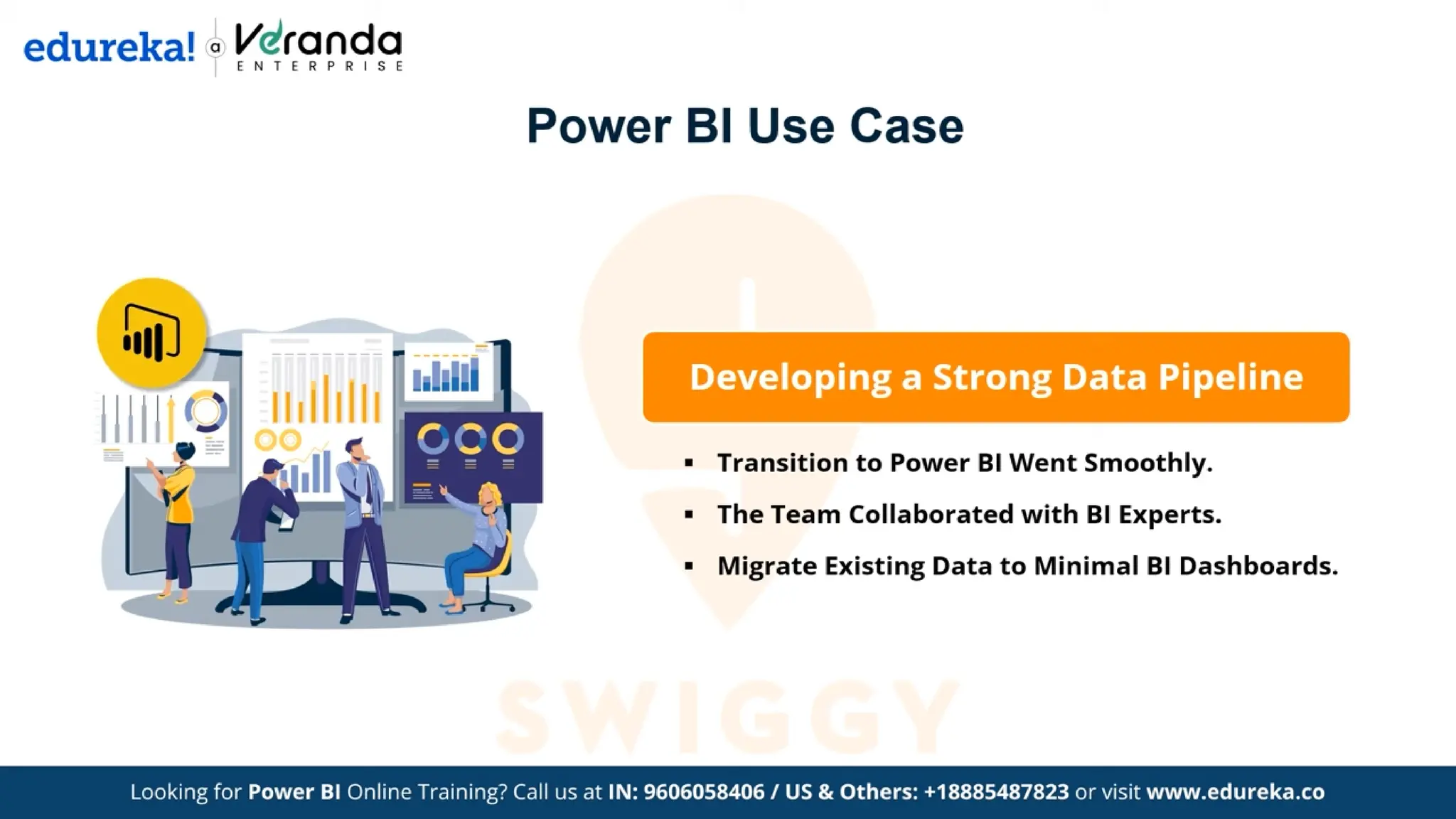 edureka! a Veranda ENTERPRISE

Power BI Use Case

Developing a Strong Data Pipeline

▪ Transition to Power BI Went Smoothly.
▪ The Team Collaborated with BI Experts.
▪ Migrate Existing Data to Minimal BI Dashboards.

SWIGGY

Looking for Power BI Online Training? Call us at IN: 9606058406 / US & Others: +18885487823 or visit www.edureka.co